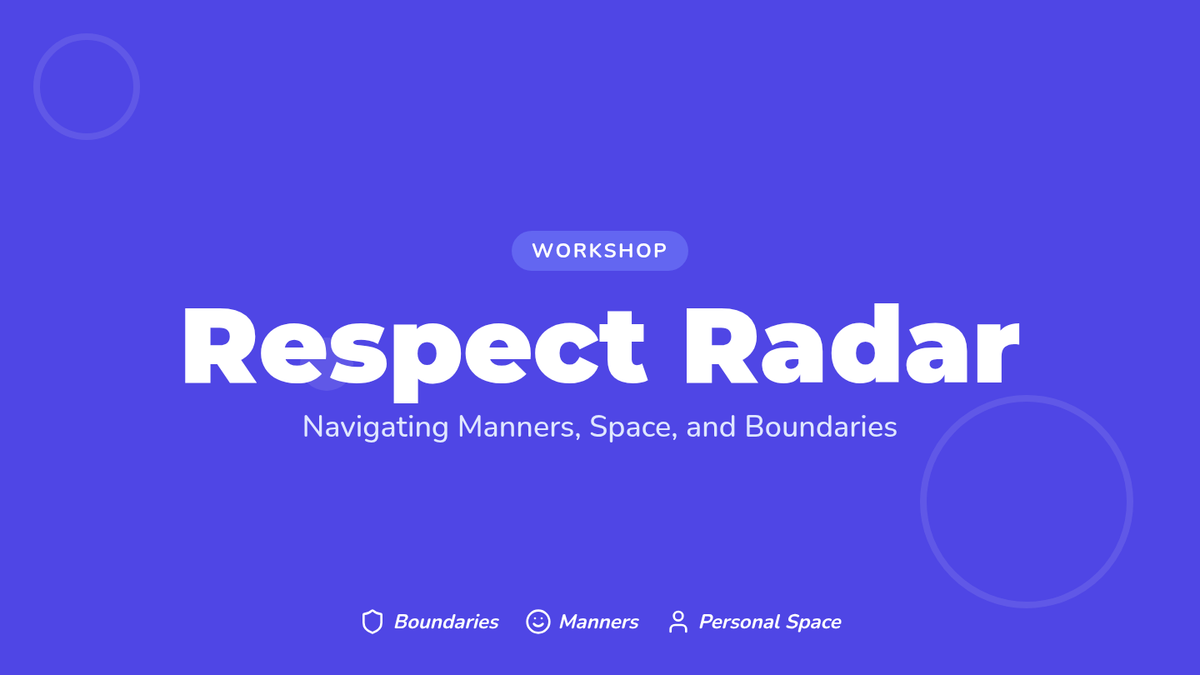 WORKSHOP

Respect Radar

Navigating Manners, Space, and Boundaries

Boundaries Manners Personal Space